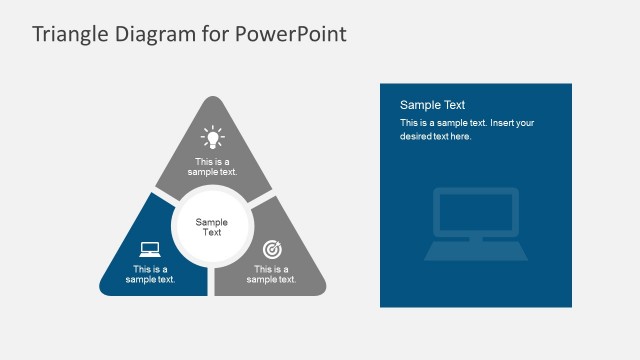 Triangle Diagram for PowerPoint

This is a sample text.

Sample Text

This is a sample text.

This is a sample text.

Sample Text

This is a sample text. Insert your desired text here.